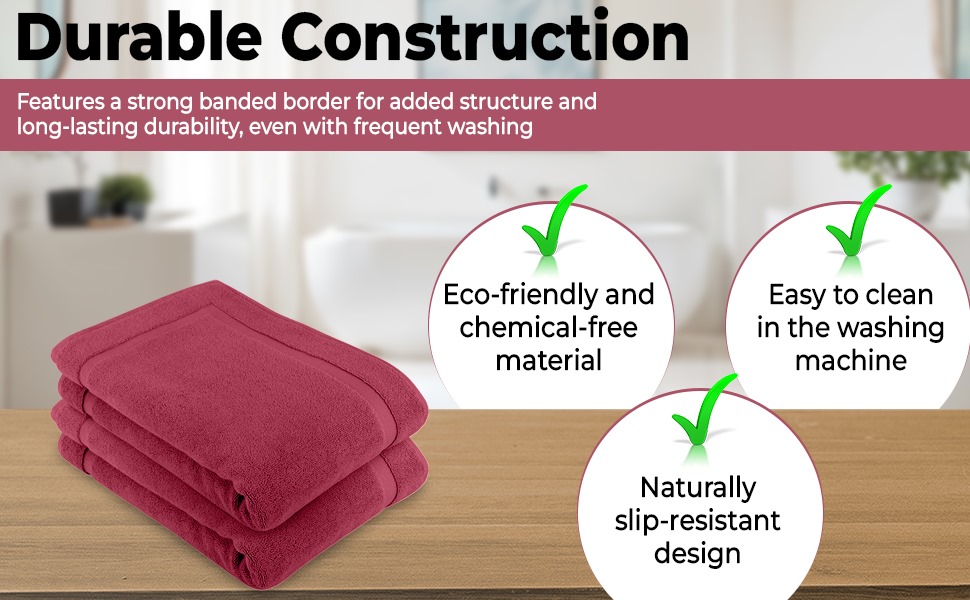 Durable Construction

Features a strong banded border for added structure and long-lasting durability, even with frequent washing

Eco-friendly and chemical-free material

Easy to clean in the washing machine

Naturally slip-resistant design